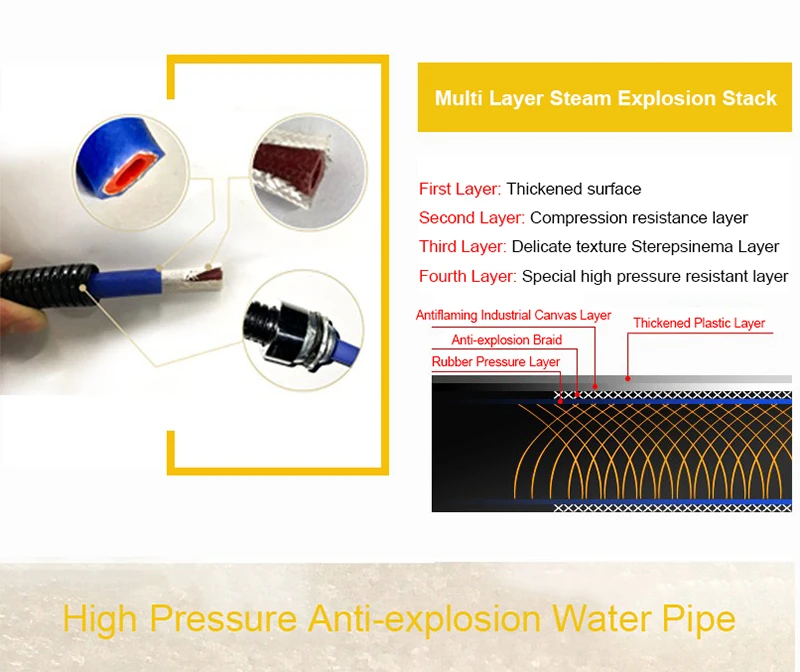 Multi Layer Steam Explosion Stack

First Layer: Thickened surface
Second Layer: Compression resistance layer
Third Layer: Delicate texture Sterepsinema Layer
Fourth Layer: Special high pressure resistant layer

Antiflaming Industrial Canvas Layer
Thickened Plastic Layer
Anti-explosion Braid
Rubber Pressure Layer

High Pressure Anti-explosion Water Pipe